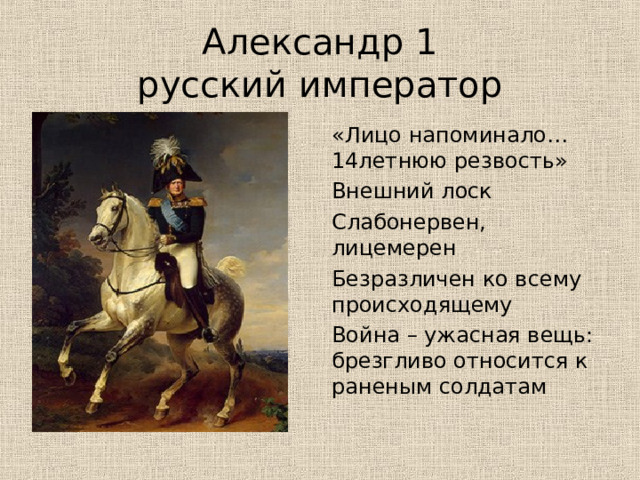 Александр 1
русский император

«Лицо напоминало… 14летнюю резвость»

Внешний лоск

Слабонервен, лицемерен

Безразличен ко всему происходящему

Война – ужасная вещь: брезгливо относится к раненым солдатам